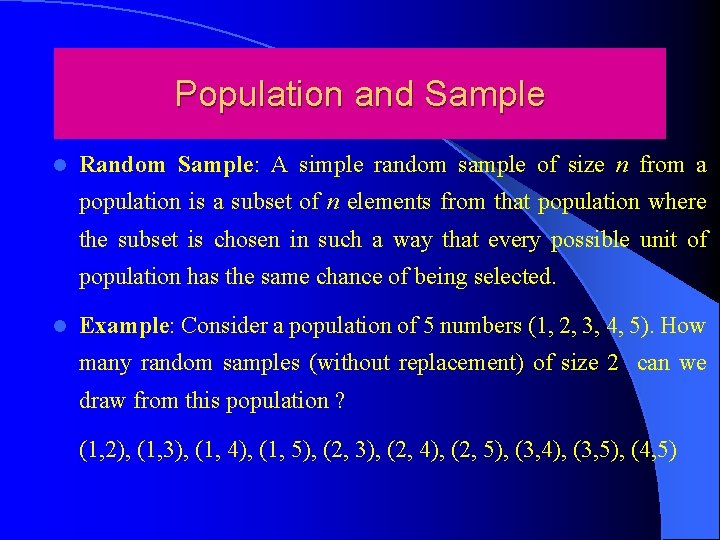 Population and Sample

Random Sample: A simple random sample of size $n$ from a population is a subset of $n$ elements from that population where the subset is chosen in such a way that every possible unit of population has the same chance of being selected.

Example: Consider a population of 5 numbers (1, 2, 3, 4, 5). How many random samples (without replacement) of size 2 can we draw from this population ?

(1,2), (1,3), (1, 4), (1, 5), (2, 3), (2, 4), (2, 5), (3,4), (3,5), (4,5)